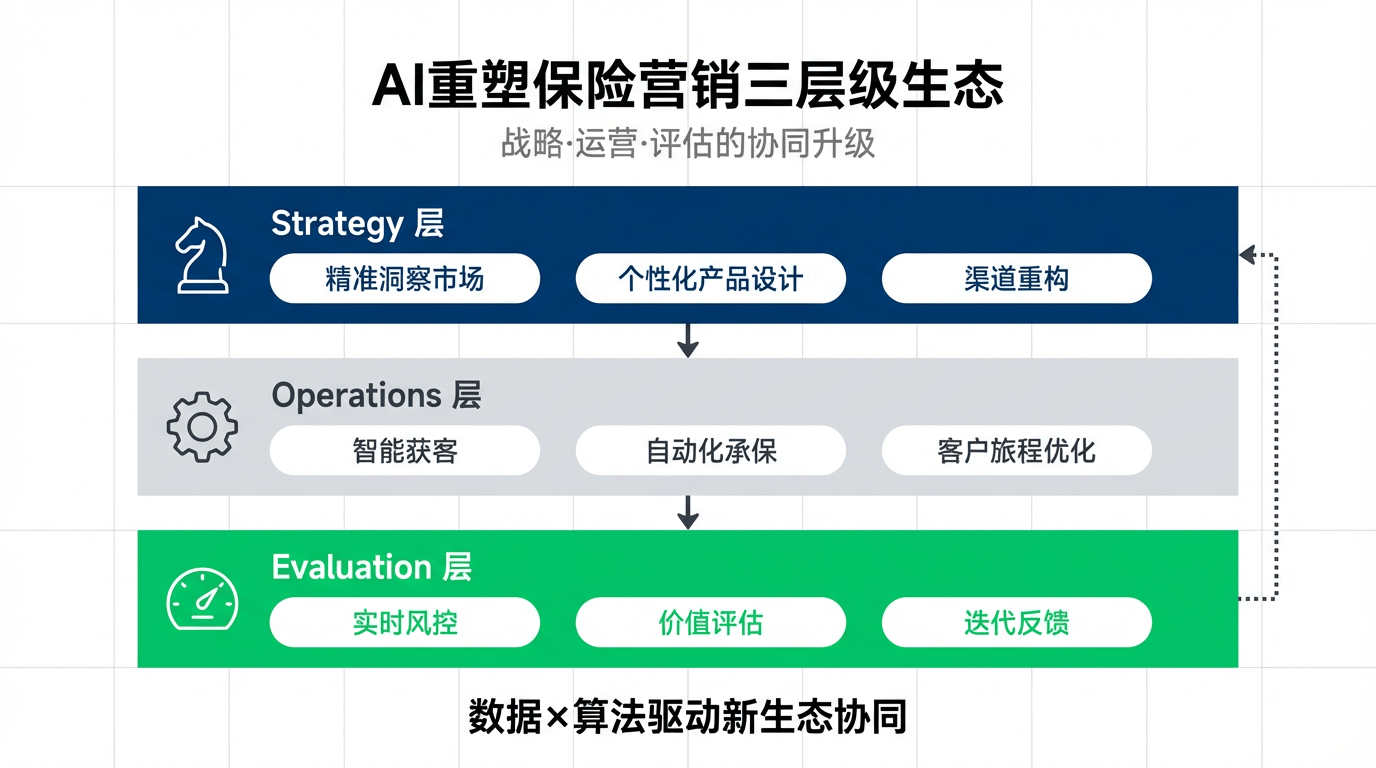 AI重塑保险营销三层级生态

战略·运营·评估的协同升级

Strategy 层

精准洞察市场

个性化产品设计

渠道重构

Operations 层

智能获客

自动化承保

客户旅程优化

Evaluation 层

实时风控

价值评估

迭代反馈

数据×算法驱动新生态协同